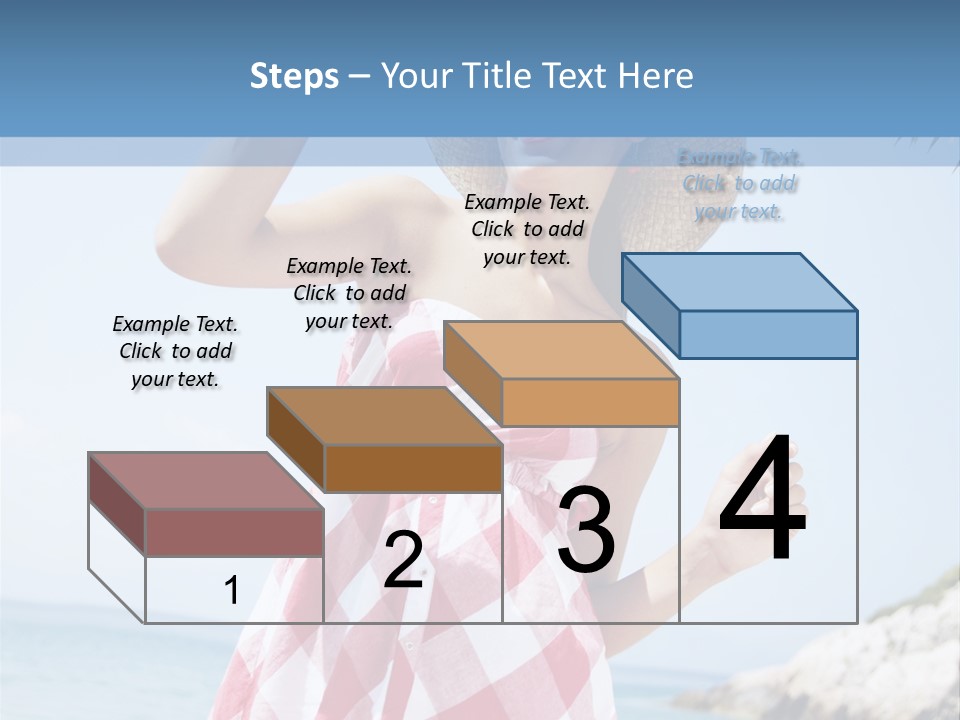 Steps – Your Title Text Here

Example Text. Click to add your text.

Example Text. Click to add your text.

Example Text. Click to add your text.

Example Text. Click to add your text.

1

2

3

4